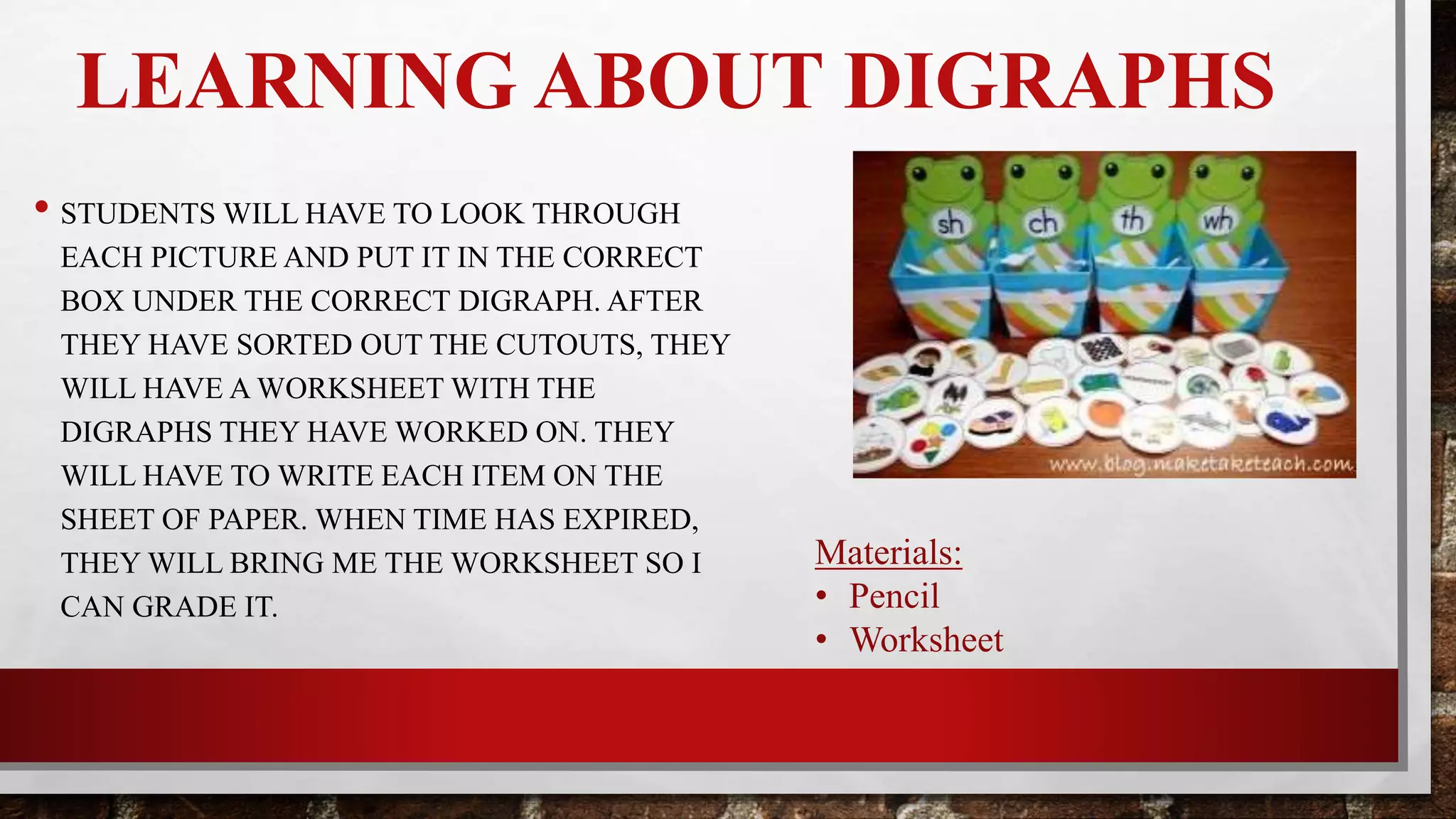 LEARNING ABOUT DIGRAPHS

• STUDENTS WILL HAVE TO LOOK THROUGH EACH PICTURE AND PUT IT IN THE CORRECT BOX UNDER THE CORRECT DIGRAPH. AFTER THEY HAVE SORTED OUT THE CUTOUTS, THEY WILL HAVE A WORKSHEET WITH THE DIGRAPHS THEY HAVE WORKED ON. THEY WILL HAVE TO WRITE EACH ITEM ON THE SHEET OF PAPER. WHEN TIME HAS EXPIRED, THEY WILL BRING ME THE WORKSHEET SO I CAN GRADE IT.

sh ch th wh

www.blog.maketaketeach.com

Materials:
• Pencil
• Worksheet